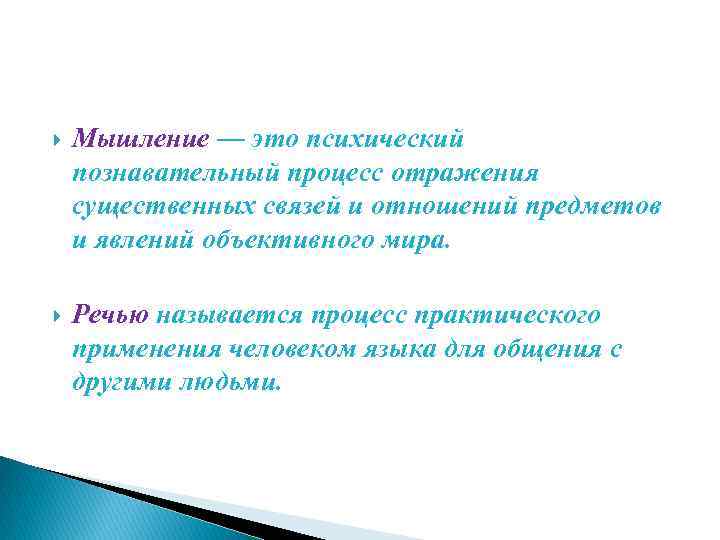 Мышление — это психический познавательный процесс отражения существенных связей и отношений предметов и явлений объективного мира.

Речью называется процесс практического применения человеком языка для общения с другими людьми.